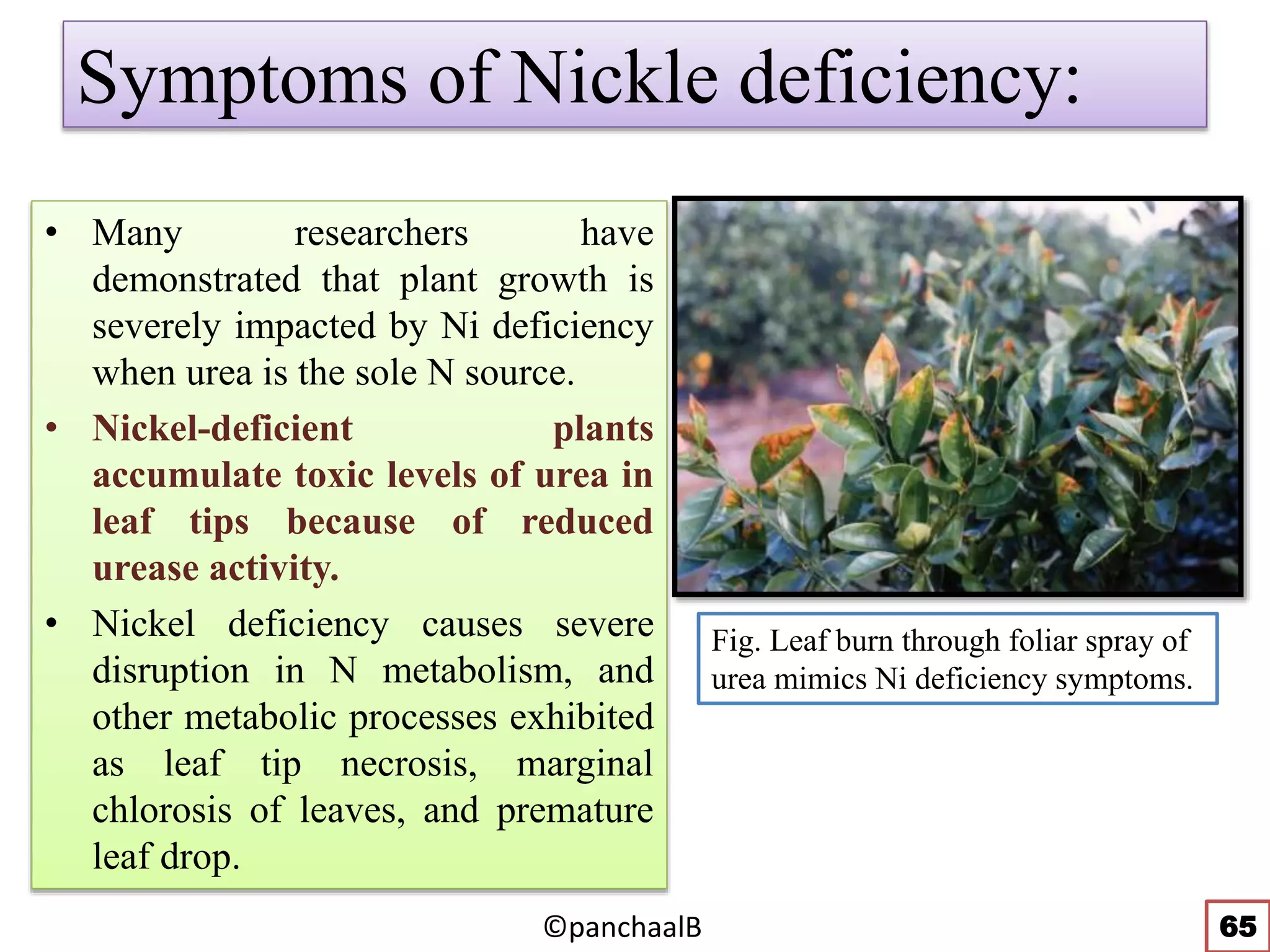 Symptoms of Nickle deficiency:

• Many researchers have demonstrated that plant growth is severely impacted by Ni deficiency when urea is the sole N source.

• Nickel-deficient plants accumulate toxic levels of urea in leaf tips because of reduced urease activity.

• Nickel deficiency causes severe disruption in N metabolism, and other metabolic processes exhibited as leaf tip necrosis, marginal chlorosis of leaves, and premature leaf drop.

Fig. Leaf burn through foliar spray of urea mimics Ni deficiency symptoms.

©panchaalB

65